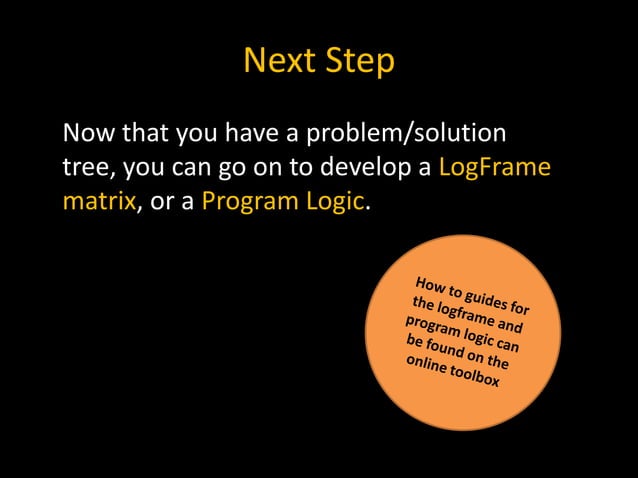 Next Step

Now that you have a problem/solution tree, you can go on to develop a LogFrame matrix, or a Program Logic.

How to guides for the logframe and program logic can be found on the online toolbox